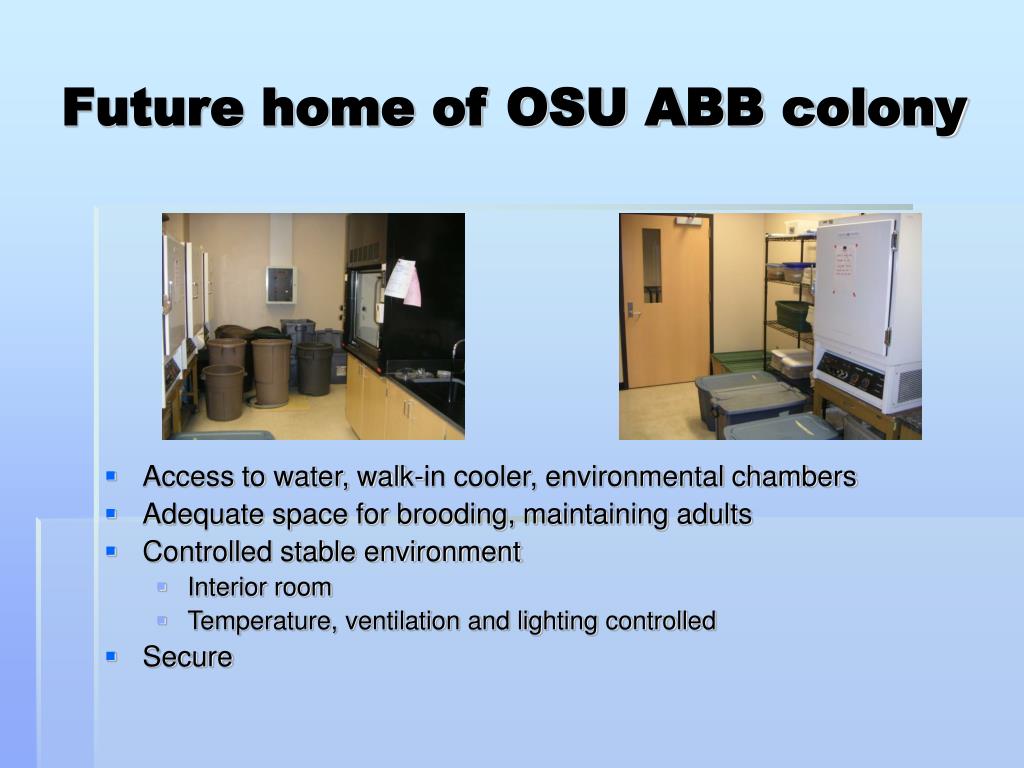 Future home of OSU ABB colony

- Access to water, walk-in cooler, environmental chambers
- Adequate space for brooding, maintaining adults
- Controlled stable environment
  - Interior room
  - Temperature, ventilation and lighting controlled
- Secure